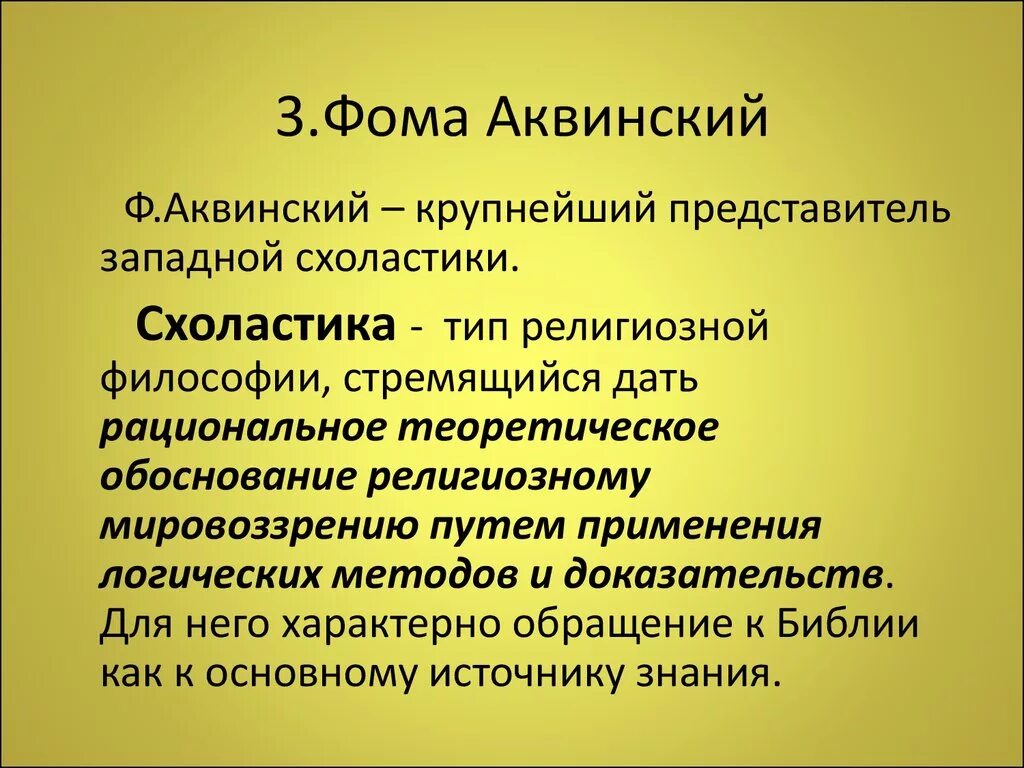 3.Фома Аквинский

Ф.Аквинский – крупнейший представитель западной схоластики.

Схоластика - тип религиозной философии, стремящийся дать рациональное теоретическое обоснование религиозному мировоззрению путем применения логических методов и доказательств. Для него характерно обращение к Библии как к основному источнику знания.